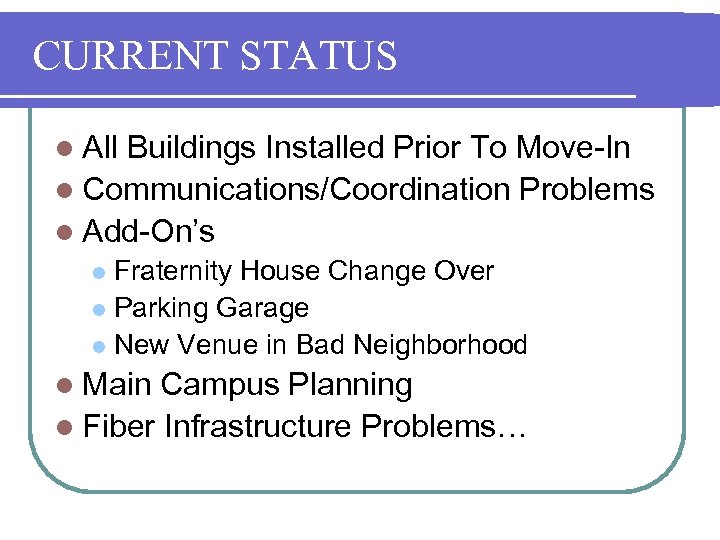 CURRENT STATUS

- All Buildings Installed Prior To Move-In
- Communications/Coordination Problems
- Add-On's
  - Fraternity House Change Over
  - Parking Garage
  - New Venue in Bad Neighborhood
- Main Campus Planning
- Fiber Infrastructure Problems…